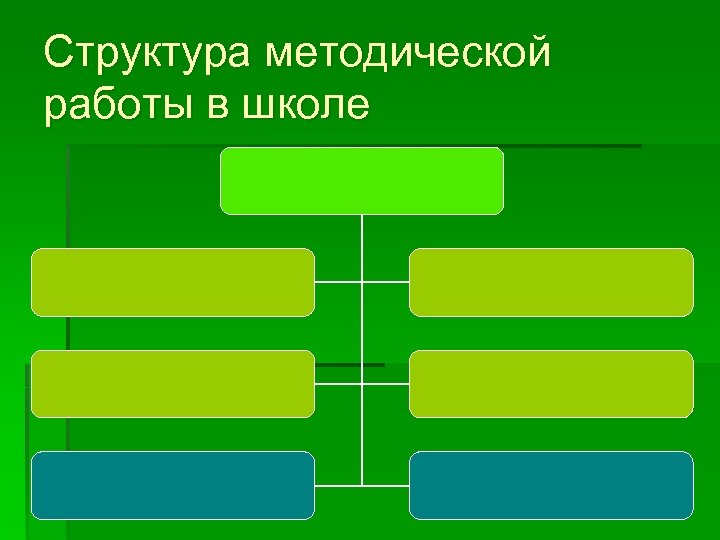 Структура методической работы в школе